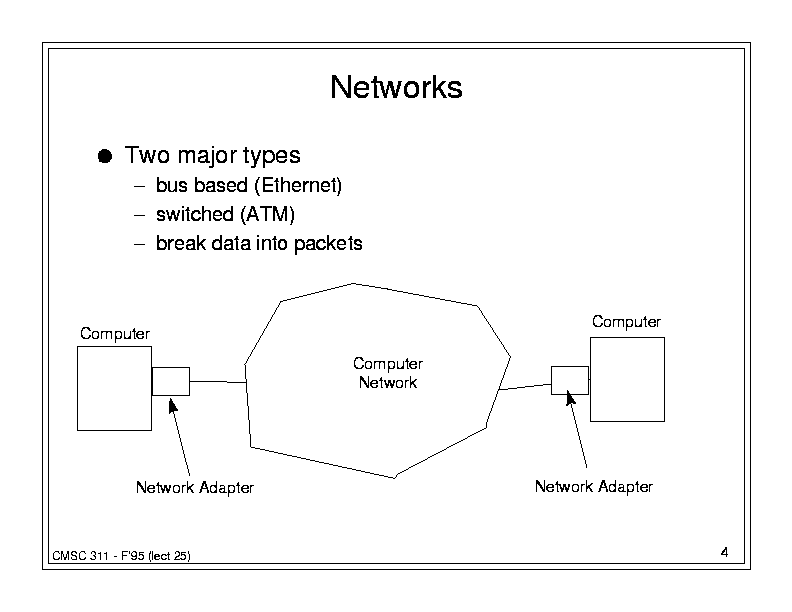 Networks

● Two major types
– bus based (Ethernet)
– switched (ATM)
– break data into packets

Computer

Computer Network

Computer

Network Adapter

Network Adapter

CMSC 311 - F'95 (lect 25)

4